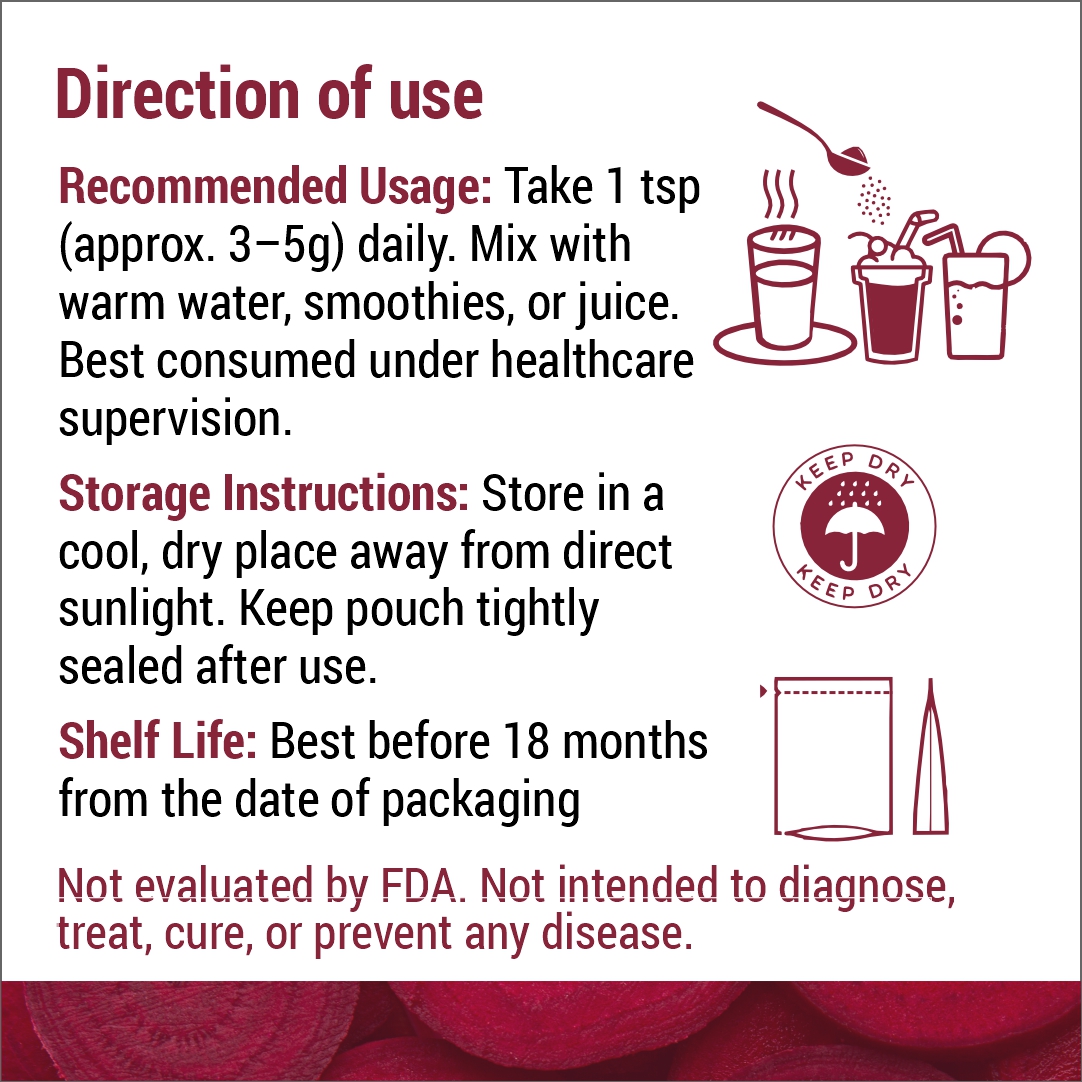 Direction of use

Recommended Usage: Take 1 tsp (approx. 3–5g) daily. Mix with warm water, smoothies, or juice. Best consumed under healthcare supervision.

Storage Instructions: Store in a cool, dry place away from direct sunlight. Keep pouch tightly sealed after use.

KEEP DRY
KEEP DRY

Shelf Life: Best before 18 months from the date of packaging

Not evaluated by FDA. Not intended to diagnose, treat, cure, or prevent any disease.